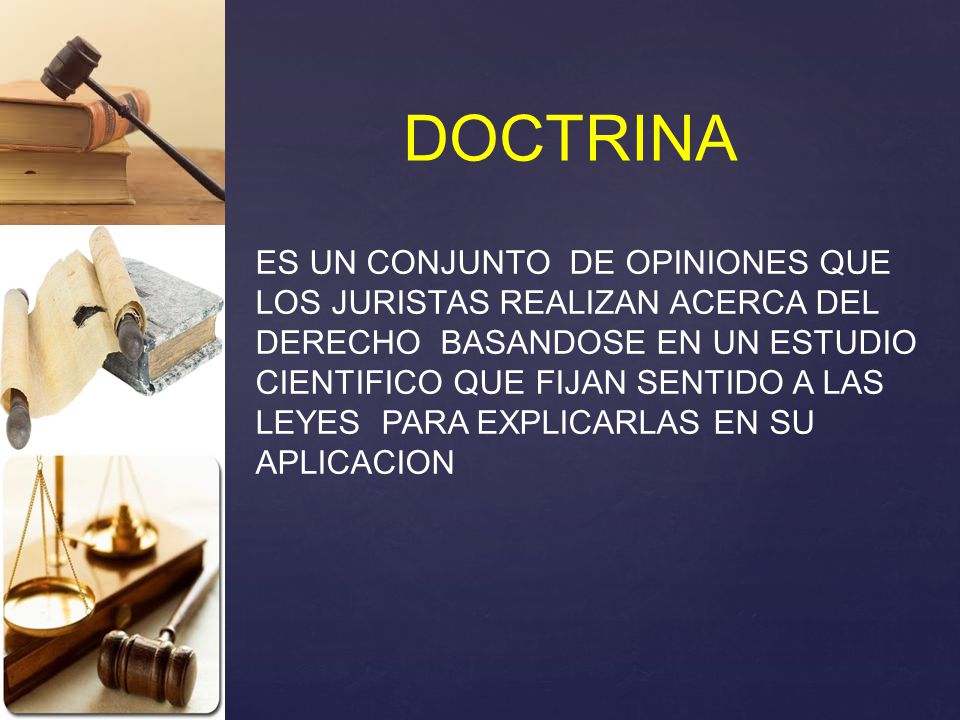 DOCTRINA

ES UN CONJUNTO DE OPINIONES QUE LOS JURISTAS REALIZAN ACERCA DEL DERECHO BASANDOSE EN UN ESTUDIO CIENTIFICO QUE FIJAN SENTIDO A LAS LEYES PARA EXPLICARLAS EN SU APLICACION